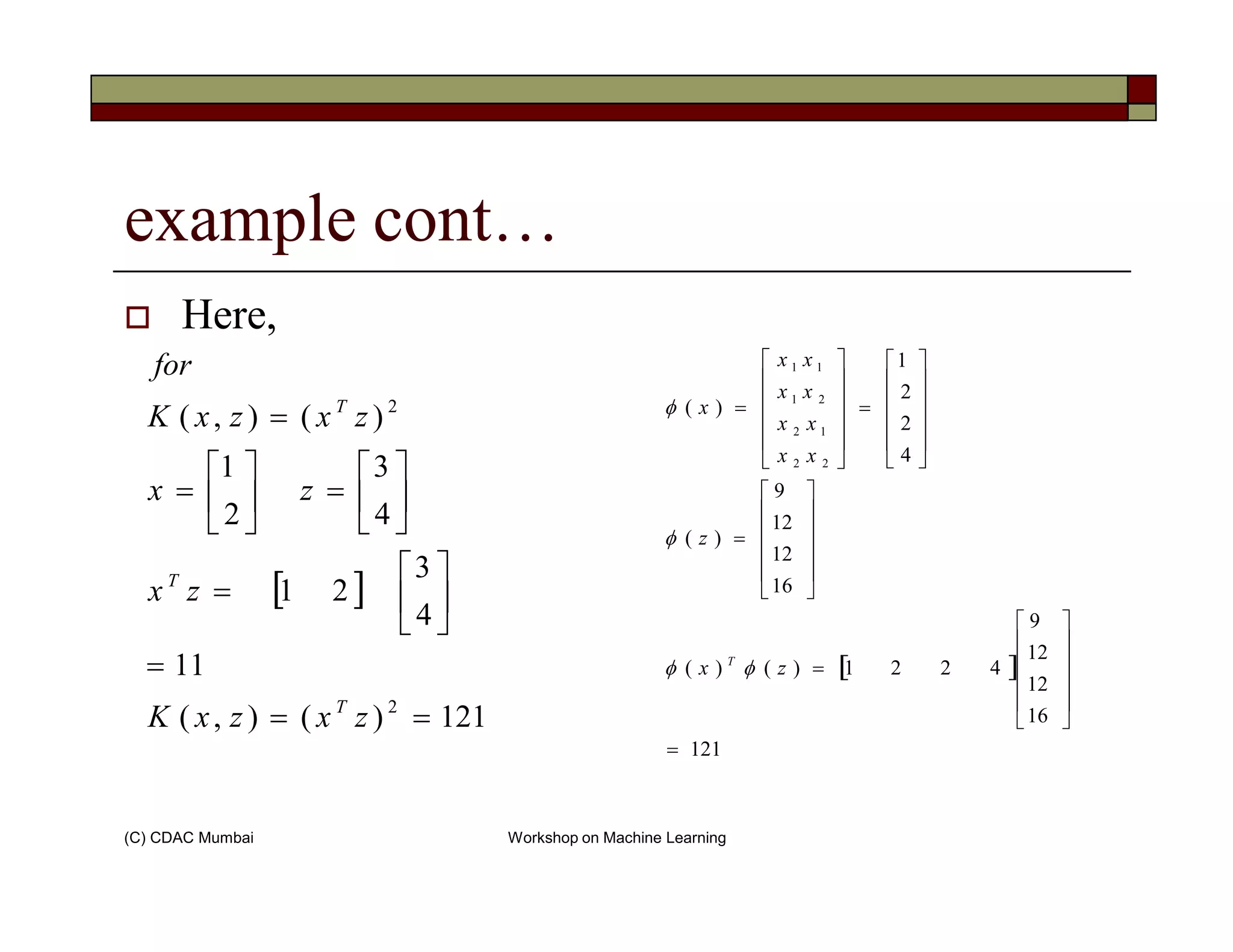 example cont…

Here,

$for$

$K(x,z) = (x^T z)^2$

$x = \begin{bmatrix} 1 \\ 2 \end{bmatrix} \quad z = \begin{bmatrix} 3 \\ 4 \end{bmatrix}$

$x^T z = \begin{bmatrix} 1 & 2 \end{bmatrix} \begin{bmatrix} 3 \\ 4 \end{bmatrix}$

$= 11$

$K(x,z) = (x^T z)^2 = 121$

$\phi(x) = \begin{bmatrix} x_1 x_1 \\ x_1 x_2 \\ x_2 x_1 \\ x_2 x_2 \end{bmatrix} = \begin{bmatrix} 1 \\ 2 \\ 2 \\ 4 \end{bmatrix}$

$\phi(z) = \begin{bmatrix} 9 \\ 12 \\ 12 \\ 16 \end{bmatrix}$

$\phi(x)^T \phi(z) = \begin{bmatrix} 1 & 2 & 2 & 4 \end{bmatrix} \begin{bmatrix} 9 \\ 12 \\ 12 \\ 16 \end{bmatrix}$

$= 121$

(C) CDAC Mumbai

Workshop on Machine Learning